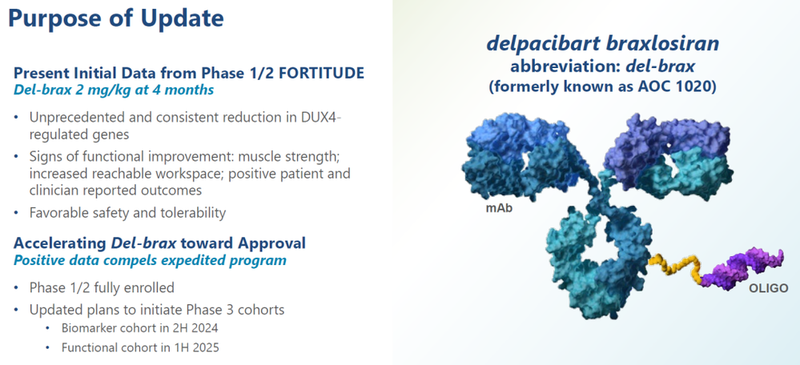 Purpose of Update

Present Initial Data from Phase 1/2 FORTITUDE
Del-brax 2 mg/kg at 4 months

• Unprecedented and consistent reduction in DUX4-regulated genes
• Signs of functional improvement: muscle strength; increased reachable workspace; positive patient and clinician reported outcomes
• Favorable safety and tolerability

Accelerating Del-brax toward Approval
Positive data compels expedited program

• Phase 1/2 fully enrolled
• Updated plans to initiate Phase 3 cohorts
  • Biomarker cohort in 2H 2024
  • Functional cohort in 1H 2025

delpacibart braxlosiran
abbreviation: del-brax
(formerly known as AOC 1020)

mAb

OLIGO